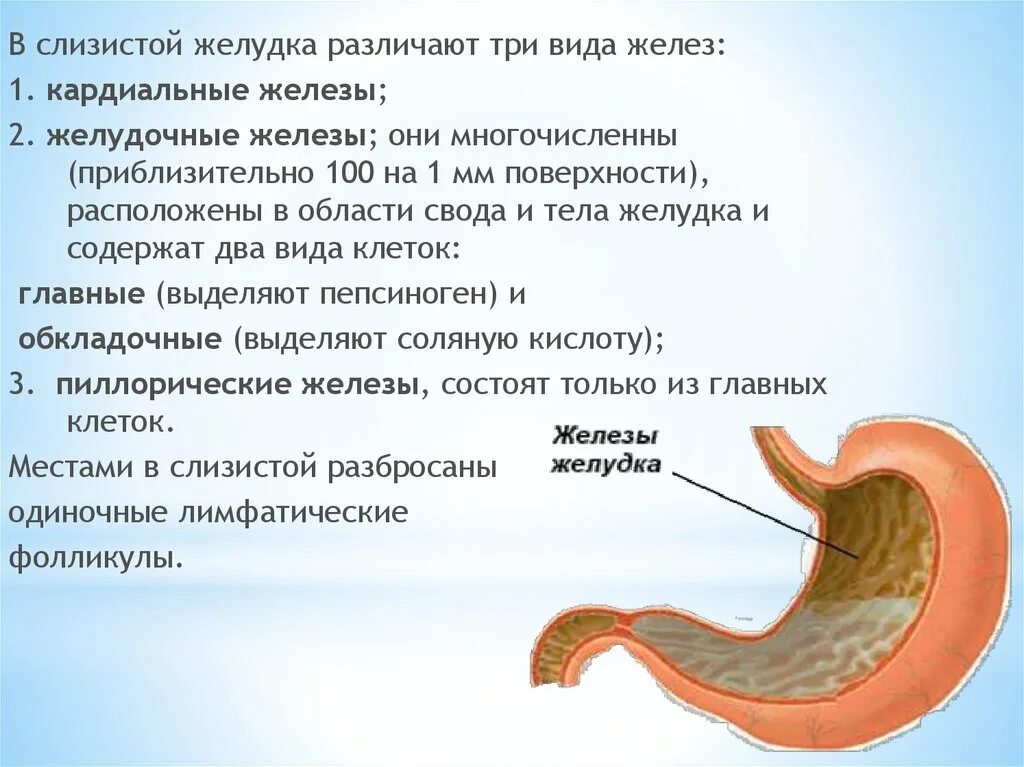 В слизистой желудка различают три вида желез:

1. кардиальные железы;

2. желудочные железы; они многочисленны (приблизительно 100 на 1 мм поверхности), расположены в области свода и тела желудка и содержат два вида клеток:

главные (выделяют пепсиноген) и

обкладочные (выделяют соляную кислоту);

3. пиллорические железы, состоят только из главных клеток.

Местами в слизистой разбросаны одиночные лимфатические фолликулы.

Железы желудка